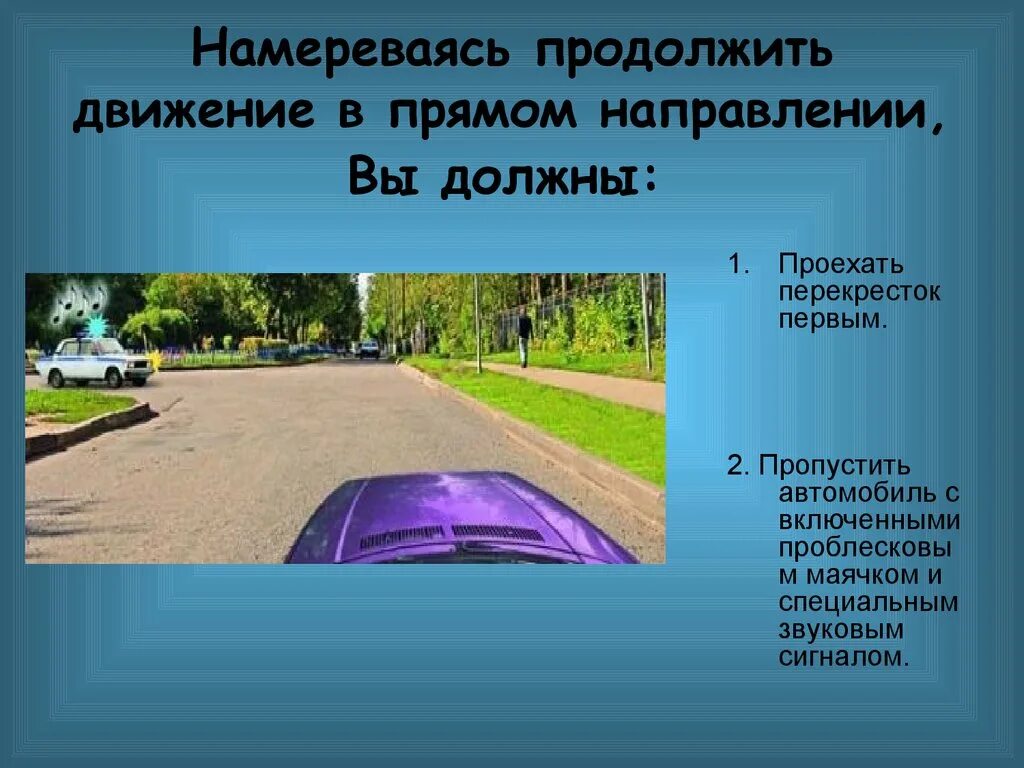 Намереваясь продолжить движение в прямом направлении, Вы должны:

1. Проехать перекресток первым.

2. Пропустить автомобиль с включенными проблесковым маячком и специальным звуковым сигналом.